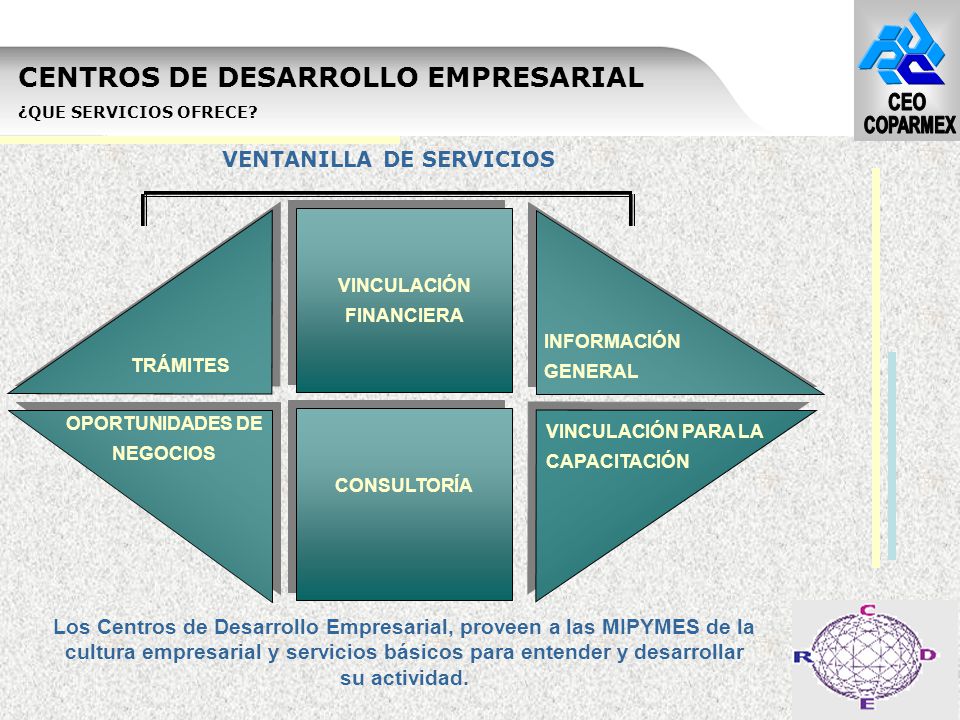 CENTROS DE DESARROLLO EMPRESARIAL
¿QUE SERVICIOS OFRECE?

CEO
COPARMEX

VENTANILLA DE SERVICIOS

TRÁMITES

VINCULACIÓN FINANCIERA

INFORMACIÓN GENERAL

OPORTUNIDADES DE NEGOCIOS

CONSULTORÍA

VINCULACIÓN PARA LA CAPACITACIÓN

Los Centros de Desarrollo Empresarial, proveen a las MIPYMES de la cultura empresarial y servicios básicos para entender y desarrollar su actividad.

C
R
D
E